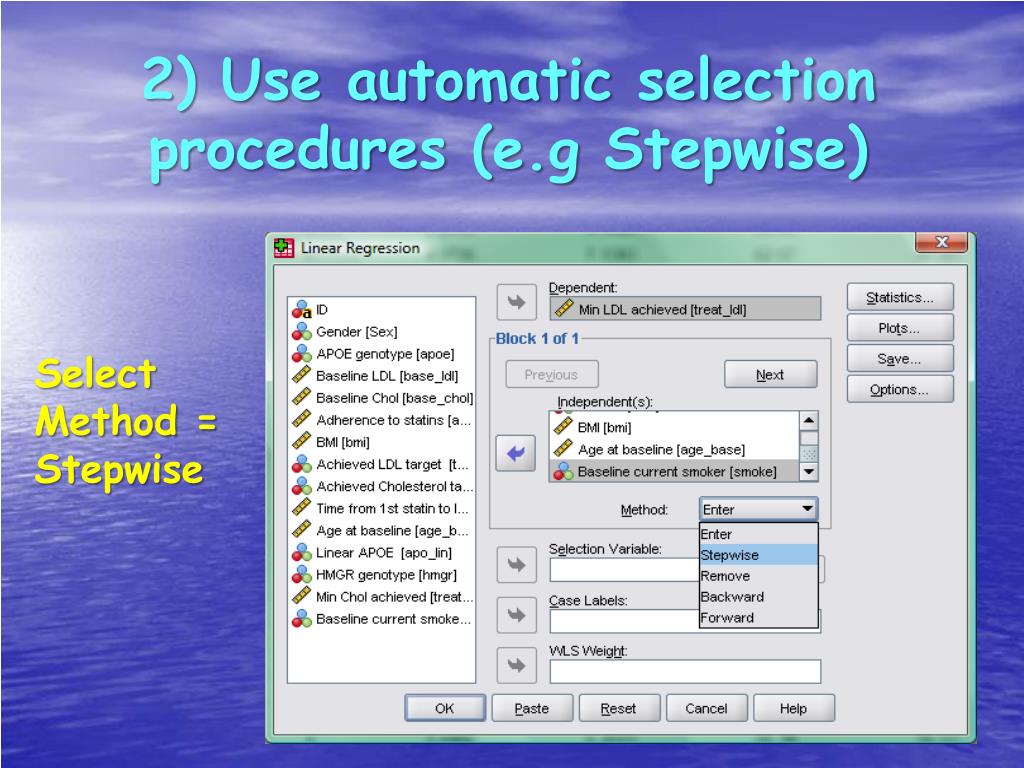 2) Use automatic selection procedures (e.g Stepwise)

Select Method = Stepwise

Linear Regression

ID
Gender [Sex]
APOE genotype [apoe]
Baseline LDL [base_ldl]
Baseline Chol [base_chol]
Adherence to statins [a...
BMI [bmi]
Achieved LDL target [t...
Achieved Cholesterol ta...
Time from 1st statin to l...
Age at baseline [age_b...
Linear APOE [apo_lin]
HMGR genotype [hmgr]
Min Chol achieved [treat...
Baseline current smoke...

Dependent:
Min LDL achieved [treat_ldl]

Block 1 of 1
Previous
Next
Independent(s):
BMI [bmi]
Age at baseline [age_base]
Baseline current smoker [smoke]

Method: Enter
Enter
Stepwise
Remove
Backward
Forward

Selection Variable:
Case Labels:
WLS Weight:

Statistics...
Plots...
Save...
Options...

OK
Paste
Reset
Cancel
Help